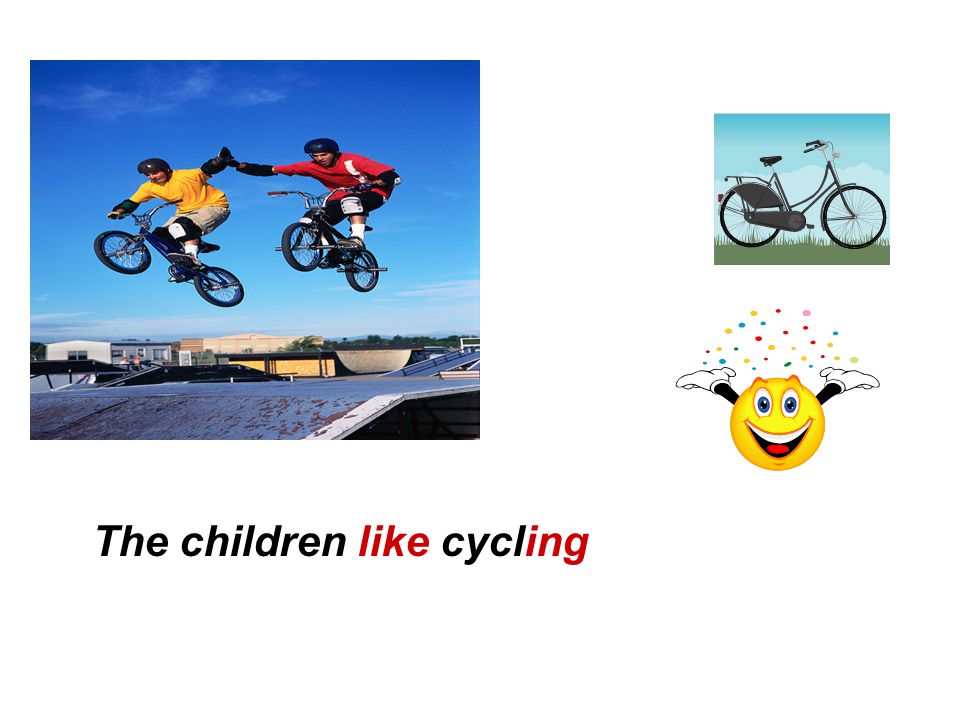 The children like cycling